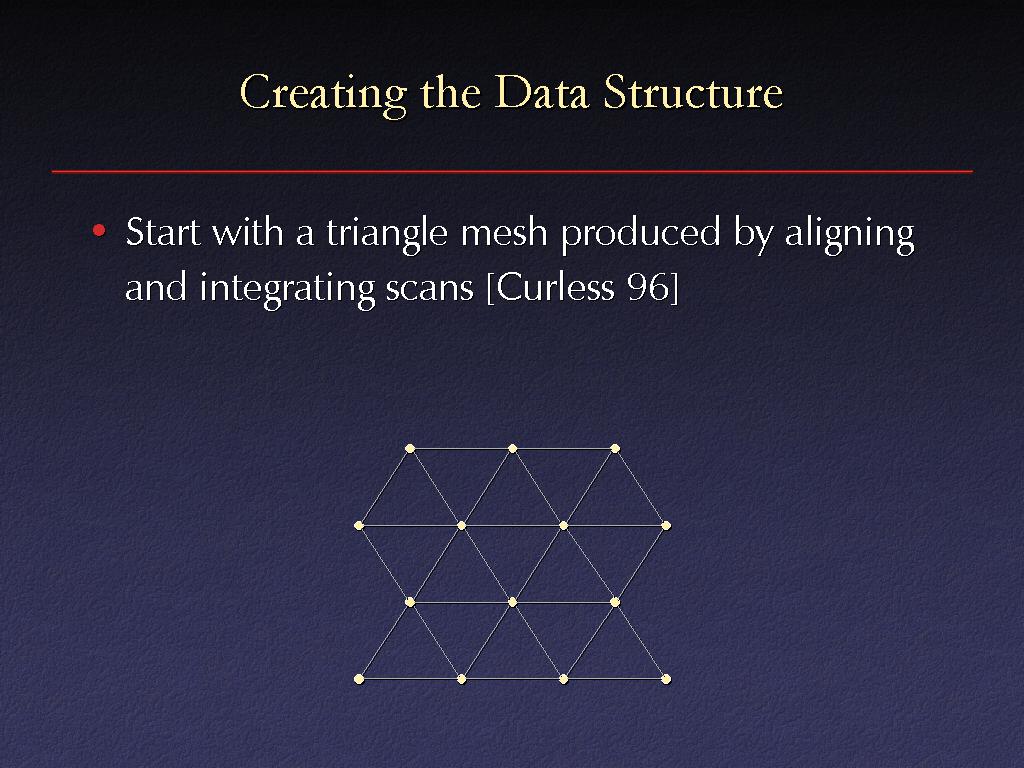 Creating the Data Structure

• Start with a triangle mesh produced by aligning and integrating scans [Curless 96]